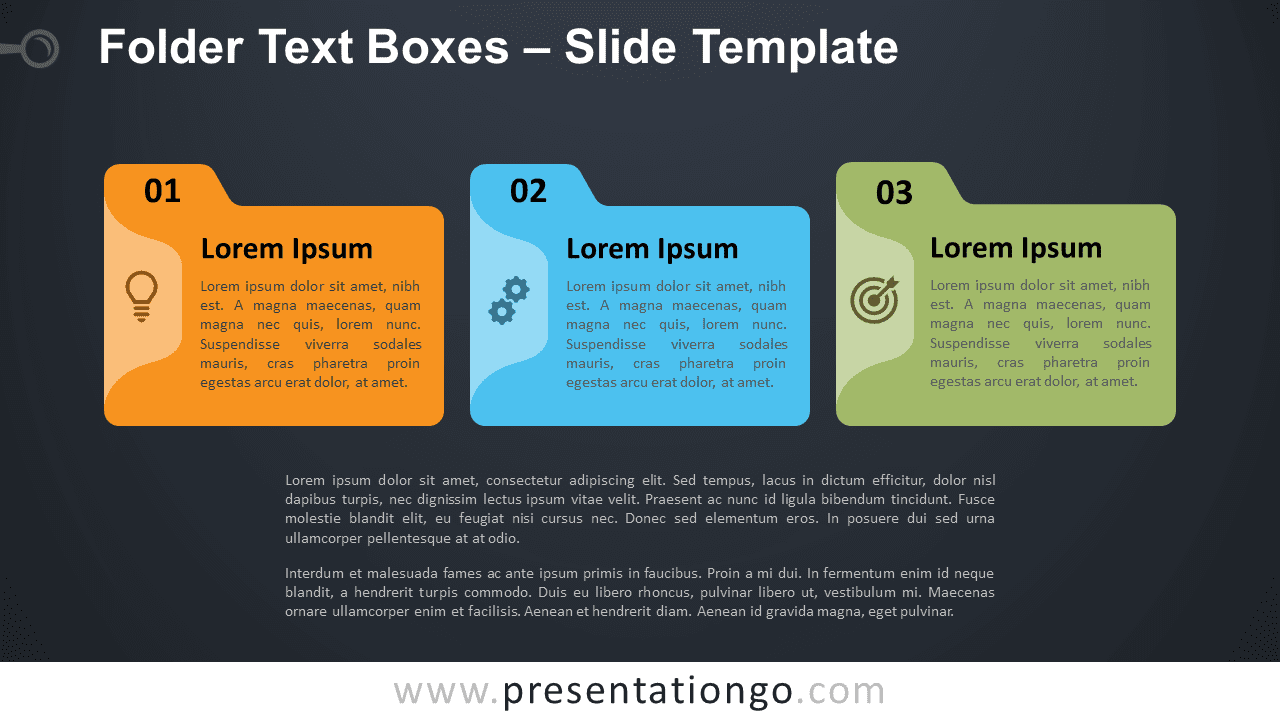 Folder Text Boxes – Slide Template

01

Lorem Ipsum

Lorem ipsum dolor sit amet, nibh est. A magna maecenas, quam magna nec quis, lorem nunc. Suspendisse viverra sodales mauris, cras pharetra proin egestas arcu erat dolor, at amet.

02

Lorem Ipsum

Lorem ipsum dolor sit amet, nibh est. A magna maecenas, quam magna nec quis, lorem nunc. Suspendisse viverra sodales mauris, cras pharetra proin egestas arcu erat dolor, at amet.

03

Lorem Ipsum

Lorem ipsum dolor sit amet, nibh est. A magna maecenas, quam magna nec quis, lorem nunc. Suspendisse viverra sodales mauris, cras pharetra proin egestas arcu erat dolor, at amet.

Lorem ipsum dolor sit amet, consectetur adipiscing elit. Sed tempus, lacus in dictum efficitur, dolor nisl dapibus turpis, nec dignissim lectus ipsum vitae velit. Praesent ac nunc id ligula bibendum tincidunt. Fusce molestie blandit elit, eu feugiat nisi cursus nec. Donec sed elementum eros. In posuere dui sed urna ullamcorper pellentesque at at odio.

Interdum et malesuada fames ac ante ipsum primis in faucibus. Proin a mi dui. In fermentum enim id neque blandit, a hendrerit turpis commodo. Duis eu libero rhoncus, pulvinar libero ut, vestibulum mi. Maecenas ornare ullamcorper enim et facilisis. Aenean et hendrerit diam. Aenean id gravida magna, eget pulvinar.

www.presentationgo.com